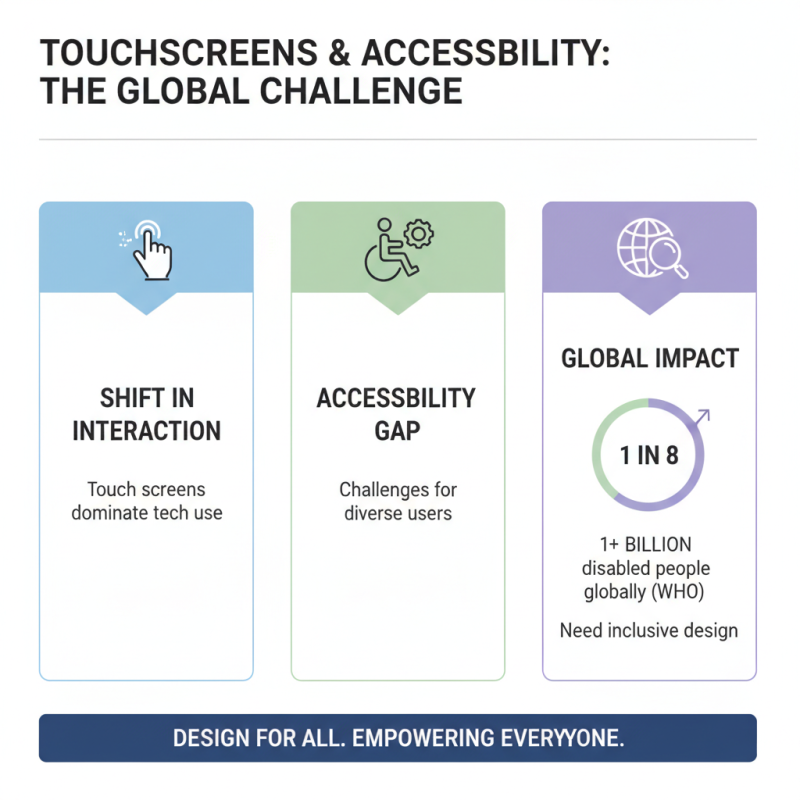 TOUCHSCREENS & ACCESSBILITY: THE GLOBAL CHALLENGE

SHIFT IN INTERACTION

Touch screens dominate tech use

ACCESSBILITY GAP

Challenges for diverse users

GLOBAL IMPACT

1 IN 8

1+ BILLION disabled people globally (WHO)

Need inclusive design

DESIGN FOR ALL. EMPOWERING EVERYYONE.